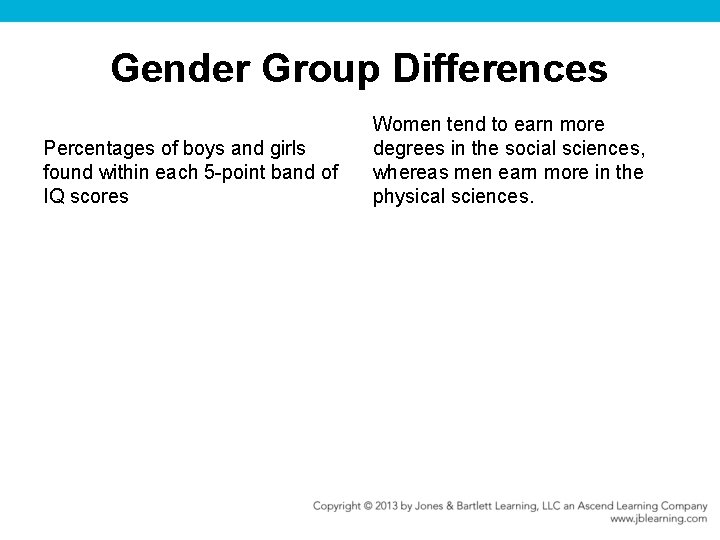 Gender Group Differences

Percentages of boys and girls found within each 5-point band of IQ scores

Women tend to earn more degrees in the social sciences, whereas men earn more in the physical sciences.

Copyright © 2013 by Jones & Bartlett Learning, LLC an Ascend Learning Company
www.jblearning.com